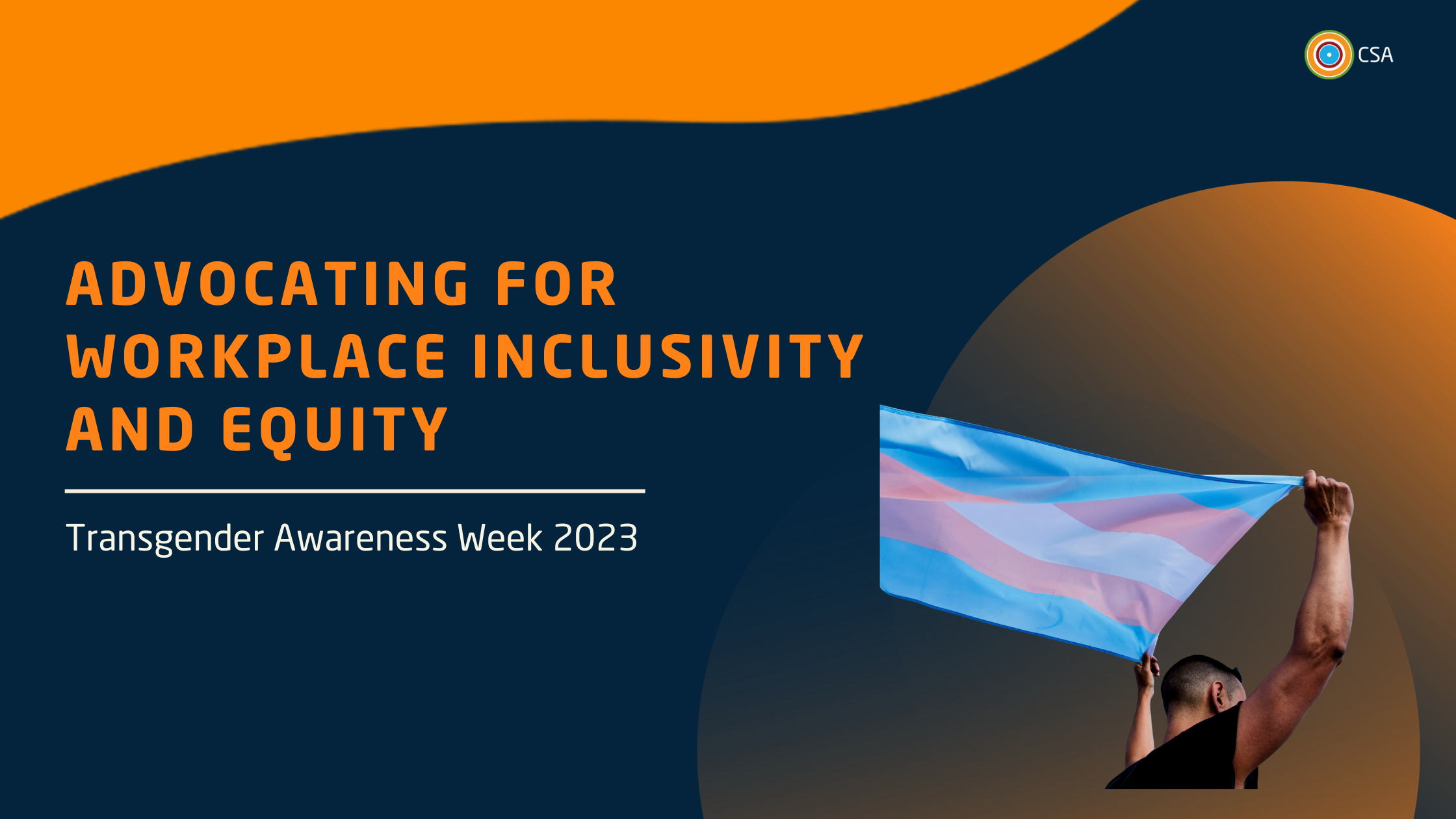 CSA

ADVOCATING FOR WORKPLACE INCLUSIVITY AND EQUITY

Transgender Awareness Week 2023